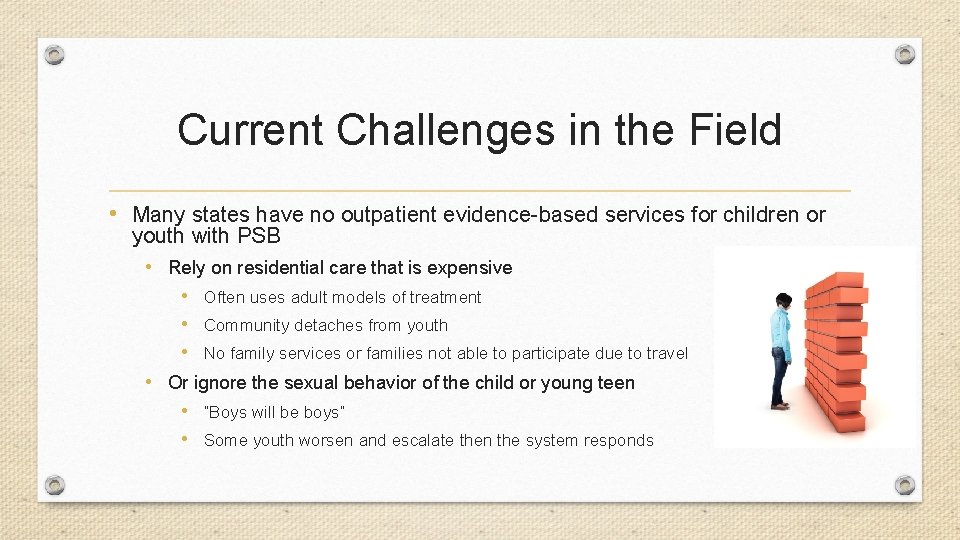 Current Challenges in the Field

• Many states have no outpatient evidence-based services for children or youth with PSB
  • Rely on residential care that is expensive
    • Often uses adult models of treatment
    • Community detaches from youth
    • No family services or families not able to participate due to travel
  • Or ignore the sexual behavior of the child or young teen
    • "Boys will be boys"
    • Some youth worsen and escalate then the system responds